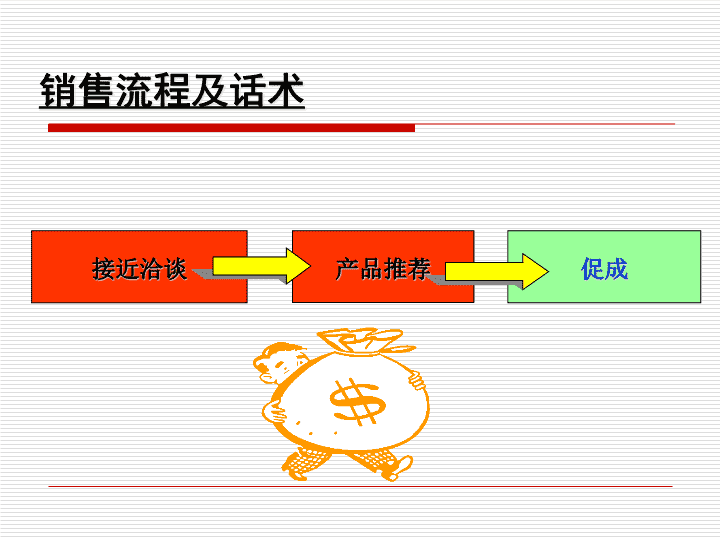 销售流程及话术

接近洽谈

产品推荐

促成

$